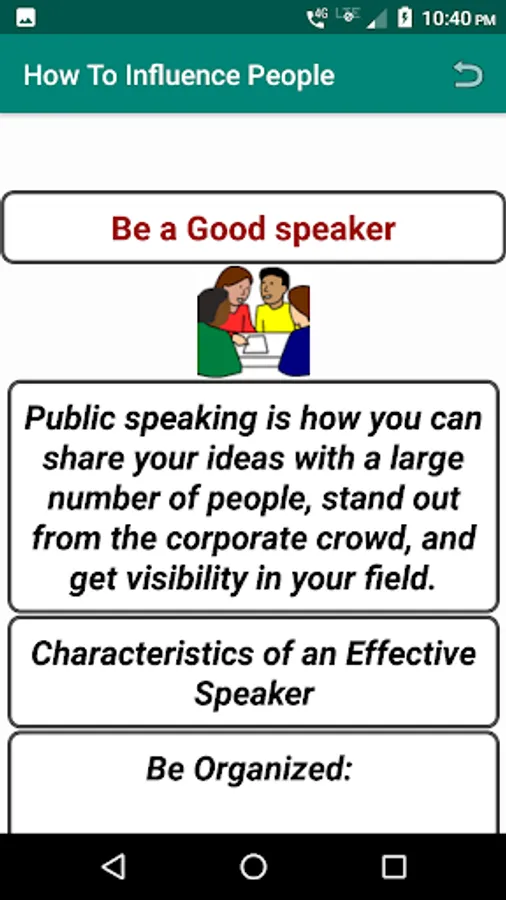 4G LTE 10:40 PM

How To Influence People

Be a Good speaker

Public speaking is how you can share your ideas with a large number of people, stand out from the corporate crowd, and get visibility in your field.

Characteristics of an Effective Speaker

Be Organized: